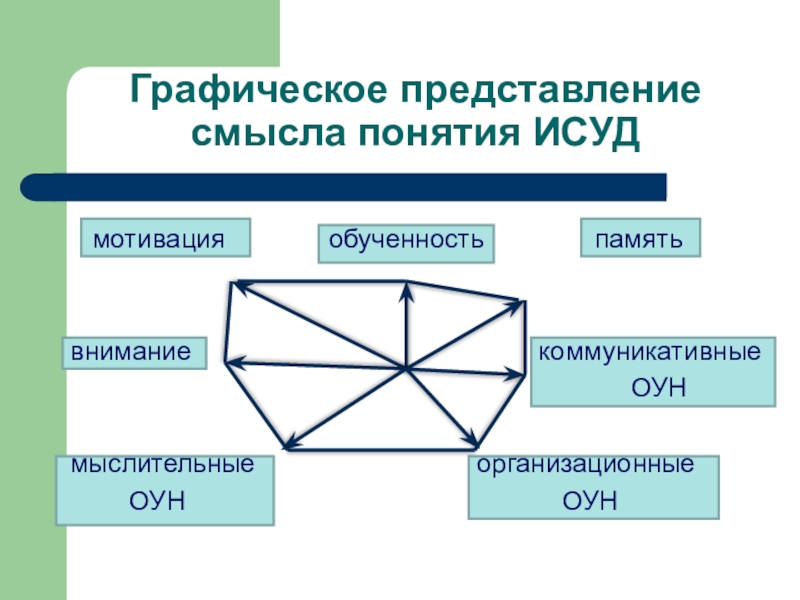 Графическое представление смысла понятия ИСУД

мотивация

обученность

память

внимание

коммуникативные ОУН

мыслительные ОУН

организационные ОУН